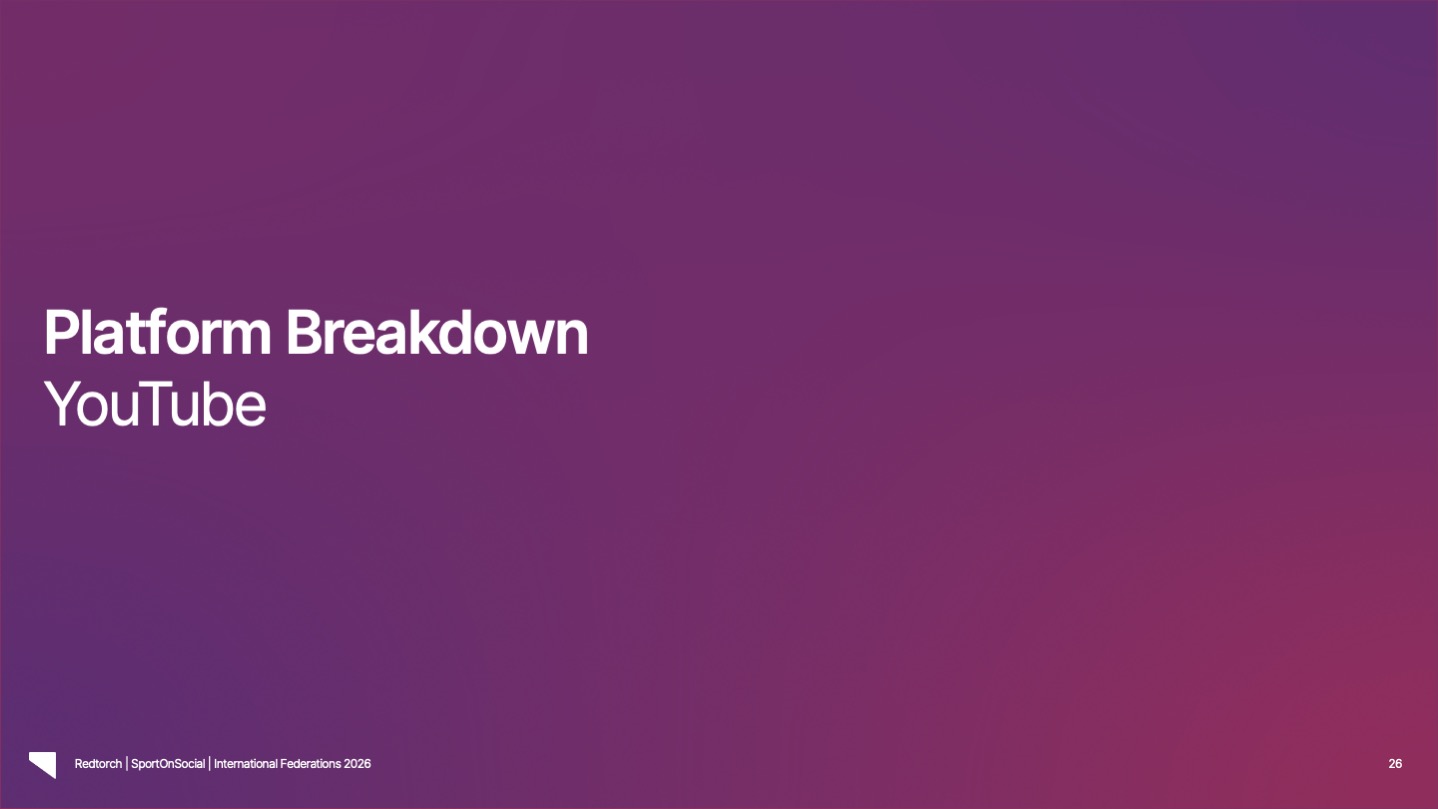 Platform Breakdown
YouTube

Redtorch | SportOnSocial | International Federations 2026

26